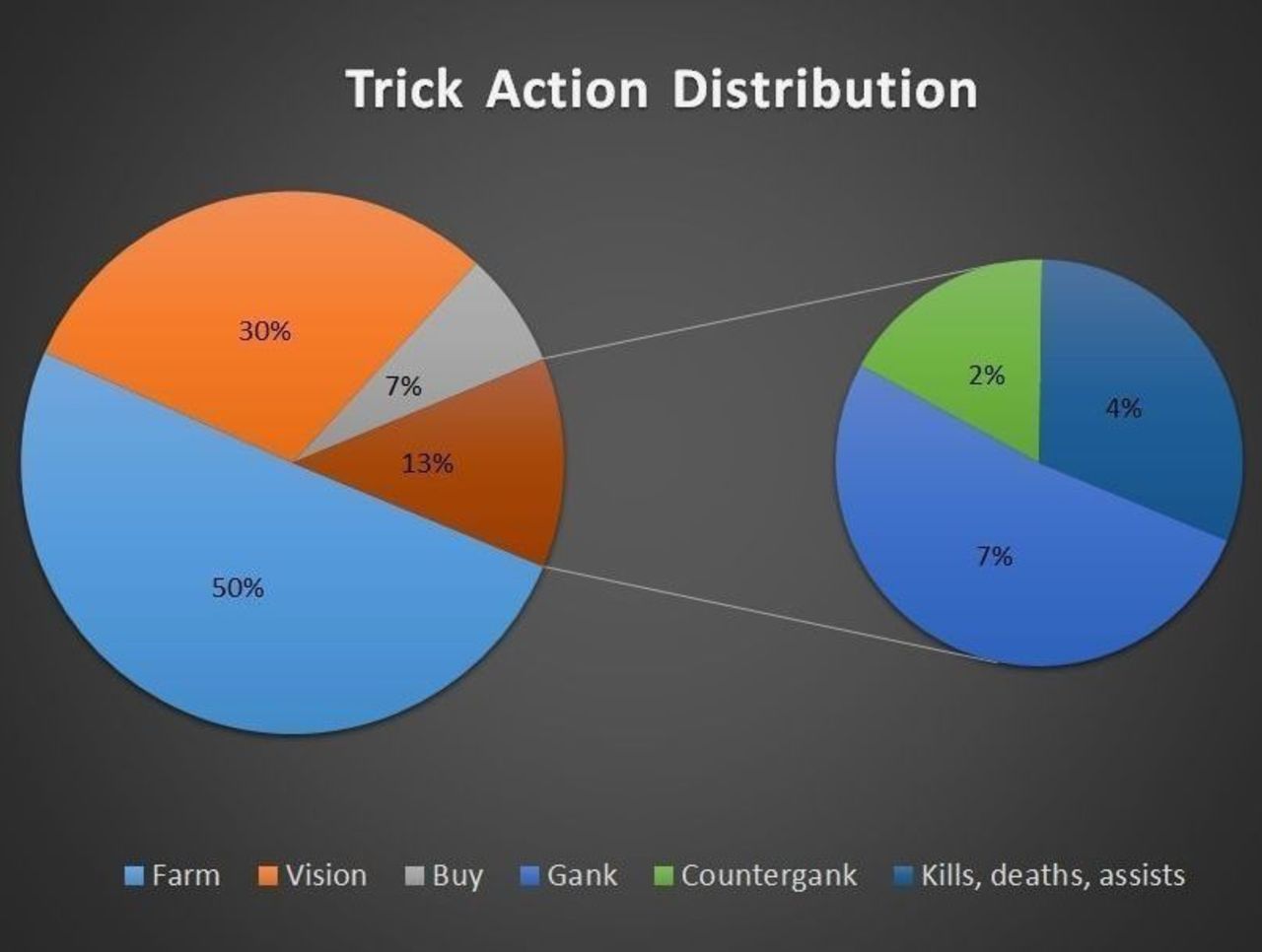 Trick Action Distribution

30%

7%

13%

50%

2%

4%

7%

Farm Vision Buy Gank Countergank Kills, deaths, assists